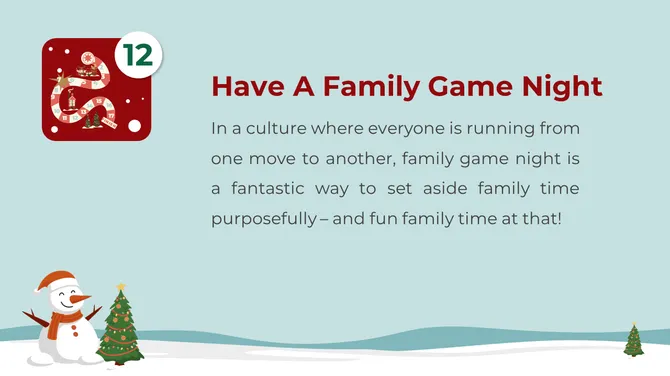 12

Have A Family Game Night

In a culture where everyone is running from one move to another, family game night is a fantastic way to set aside family time purposefully – and fun family time at that!